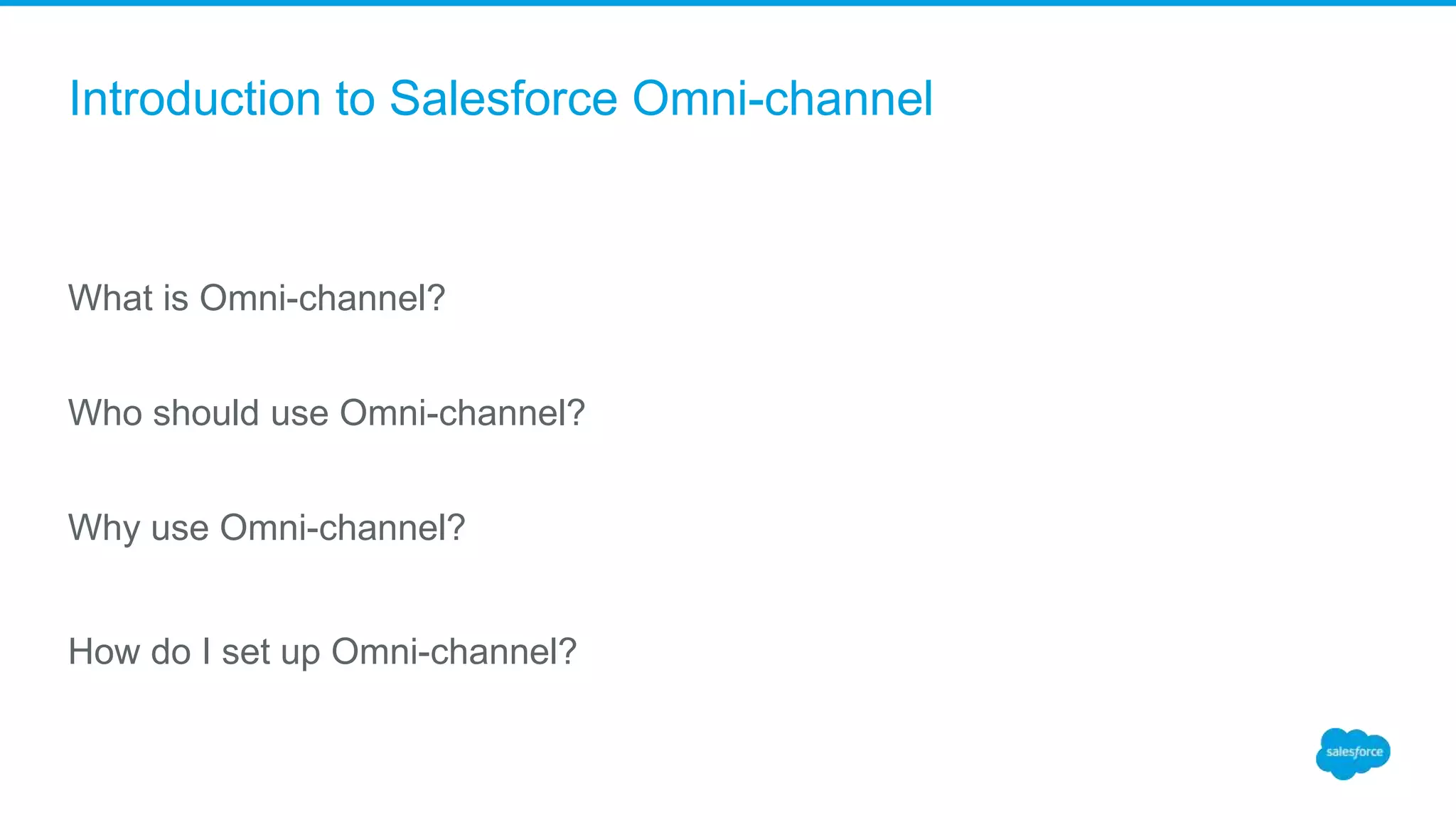 Introduction to Salesforce Omni-channel

What is Omni-channel?

Who should use Omni-channel?

Why use Omni-channel?

How do I set up Omni-channel?

salesforce